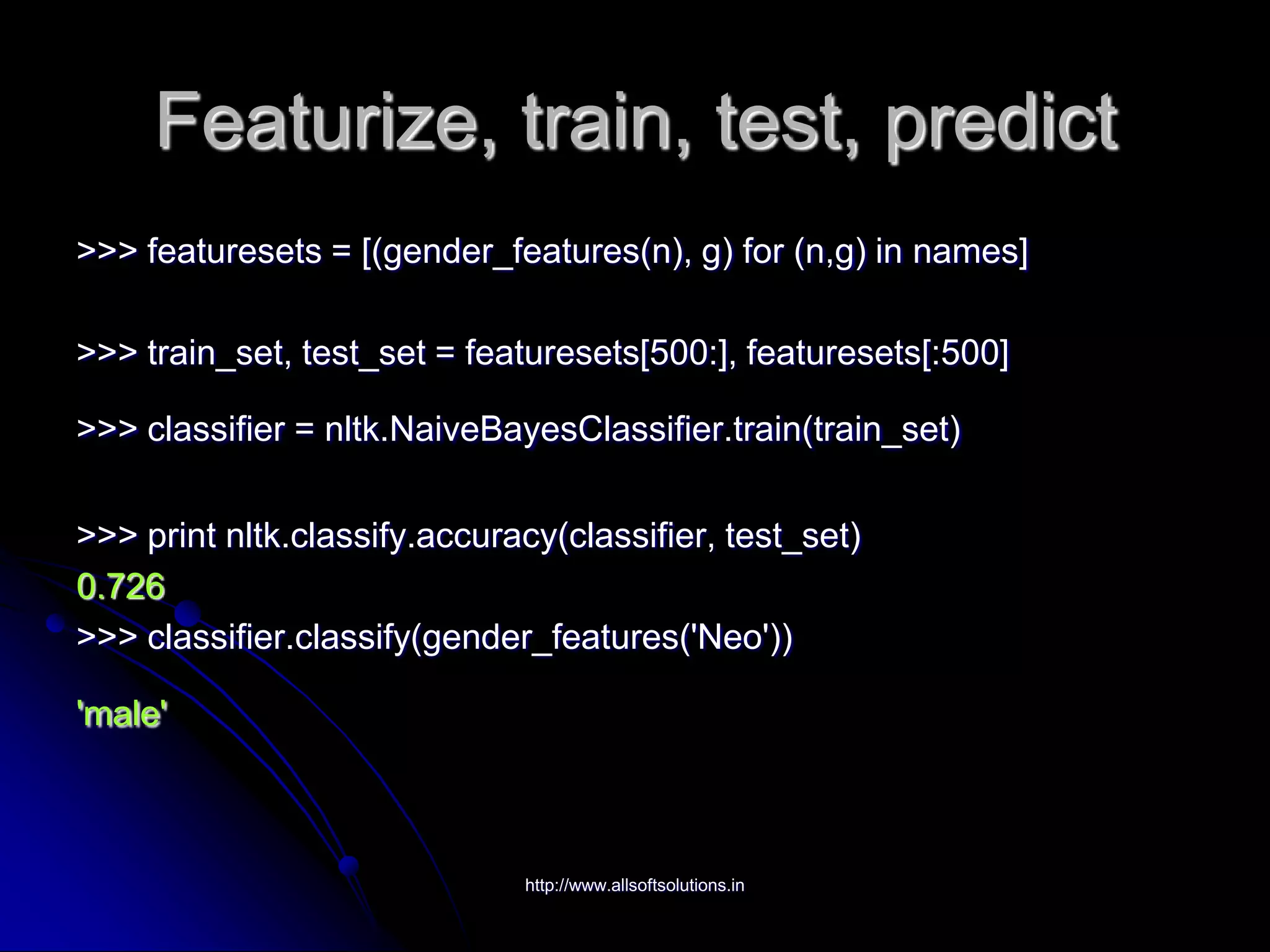 Featurize, train, test, predict

>>> featuresets = [(gender_features(n), g) for (n,g) in names]

>>> train_set, test_set = featuresets[500:], featuresets[:500]

>>> classifier = nltk.NaiveBayesClassifier.train(train_set)

>>> print nltk.classify.accuracy(classifier, test_set)
0.726
>>> classifier.classify(gender_features('Neo'))

'male'

http://www.allsoftsolutions.in